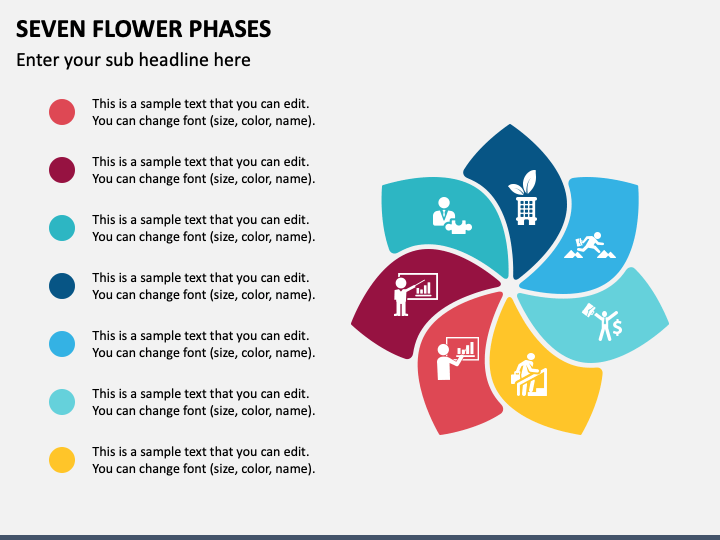 SEVEN FLOWER PHASES

Enter your sub headline here

This is a sample text that you can edit. You can change font (size, color, name).

This is a sample text that you can edit. You can change font (size, color, name).

This is a sample text that you can edit. You can change font (size, color, name).

This is a sample text that you can edit. You can change font (size, color, name).

This is a sample text that you can edit. You can change font (size, color, name).

This is a sample text that you can edit. You can change font (size, color, name).

This is a sample text that you can edit. You can change font (size, color, name).

$